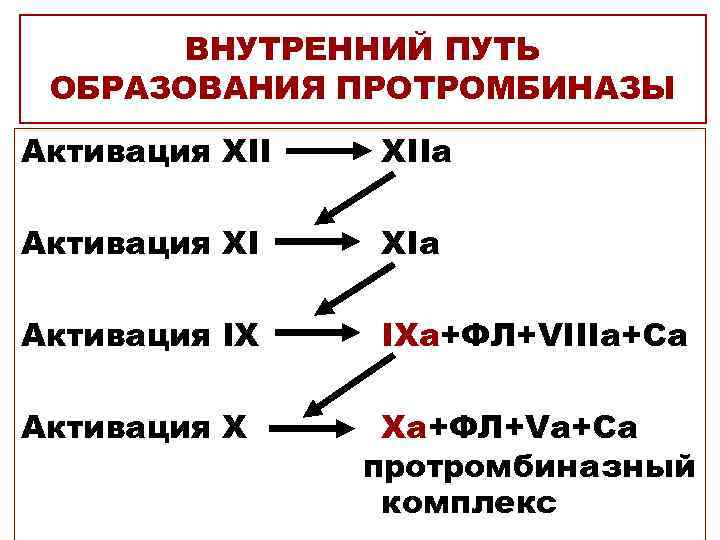 ВНУТРЕННИЙ ПУТЬ ОБРАЗОВАНИЯ ПРОТРОМБИНАЗЫ

Активация XII → XIIa

Активация XI → XIa

Активация IX → IXa+ФЛ+VIIIa+Ca

Активация X → Xa+ФЛ+Va+Ca

протромбиназный комплекс